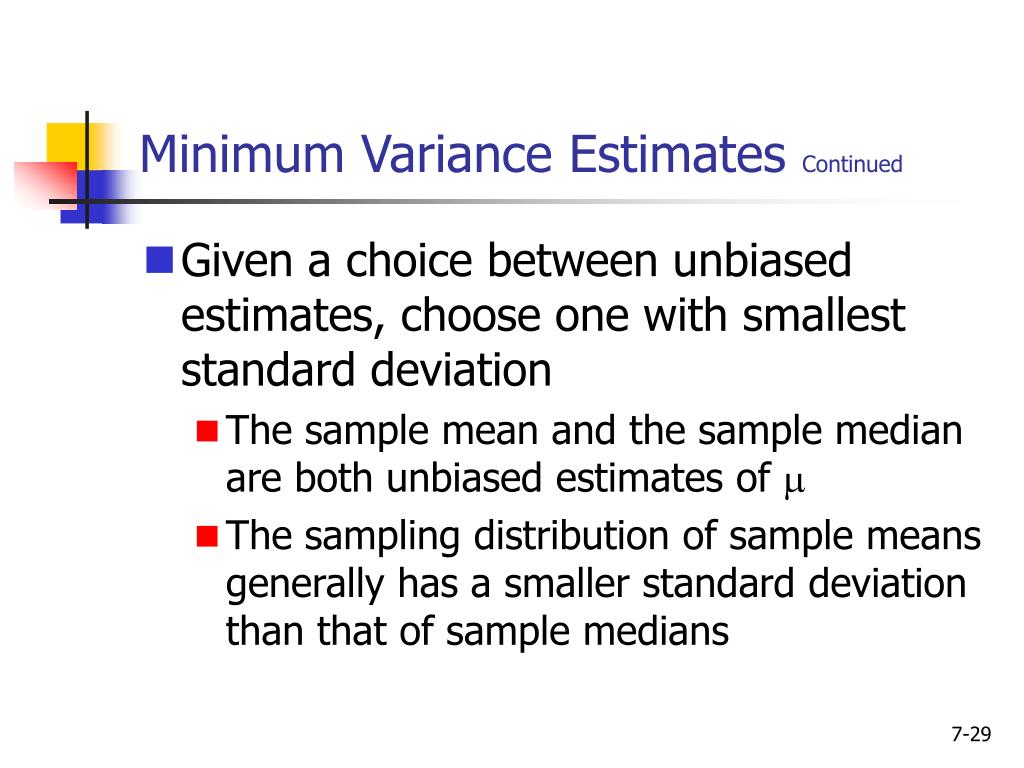 Minimum Variance Estimates Continued

Given a choice between unbiased estimates, choose one with smallest standard deviation

The sample mean and the sample median are both unbiased estimates of $\mu$

The sampling distribution of sample means generally has a smaller standard deviation than that of sample medians

7-29